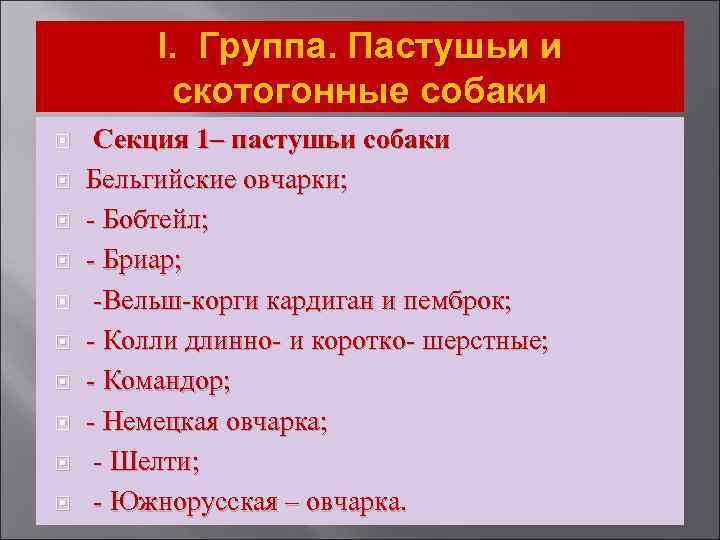 I. Группа. Пастушьи и скотогонные собаки

Секция 1– пастушьи собаки
Бельгийские овчарки;
- Бобтейл;
- Бриар;
-Вельш-корги кардиган и пемброк;
- Колли длинно- и коротко- шерстные;
- Командор;
- Немецкая овчарка;
- Шелти;
- Южнорусская – овчарка.